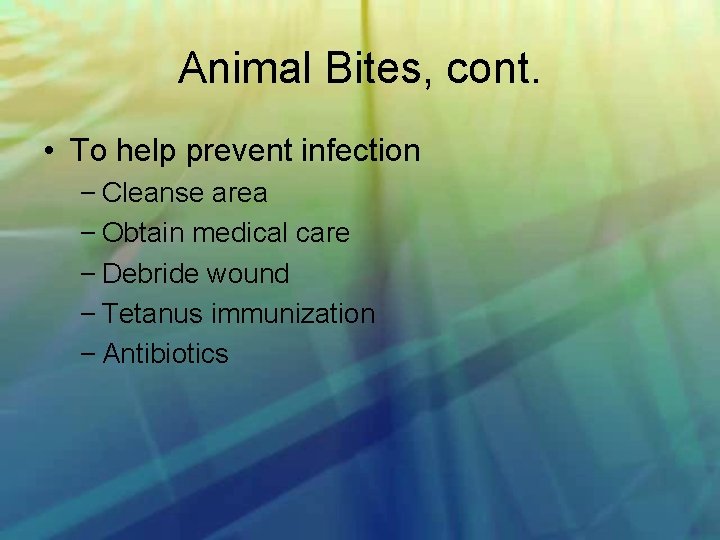 Animal Bites, cont.

• To help prevent infection
– Cleanse area
– Obtain medical care
– Debride wound
– Tetanus immunization
– Antibiotics